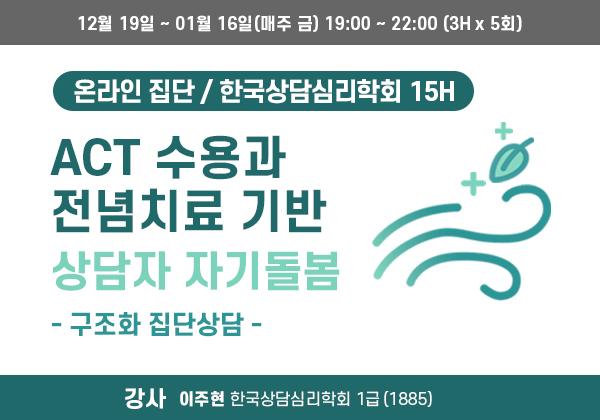 12월 19일 ~ 01월 16일(매주 금) 19:00 ~ 22:00 (3H x 5회)

온라인 집단 / 한국상담심리학회 15H

ACT 수용과
전념치료 기반
상담자 자기돌봄

- 구조화 집단상담 -

강사 이주현 한국상담심리학회 1급 (1885)